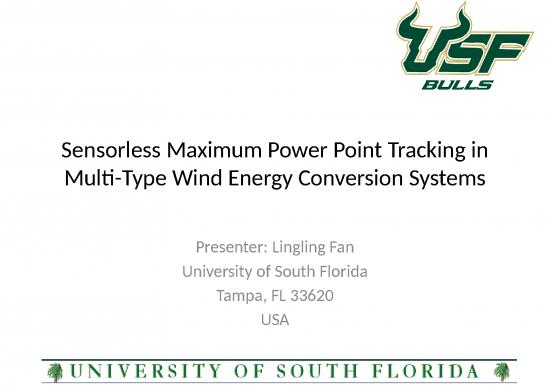 USF BULLS

Sensorless Maximum Power Point Tracking in Multi-Type Wind Energy Conversion Systems

Presenter: Lingling Fan
University of South Florida
Tampa, FL 33620
USA

UNIVERSITY OF SOUTH FLORIDA